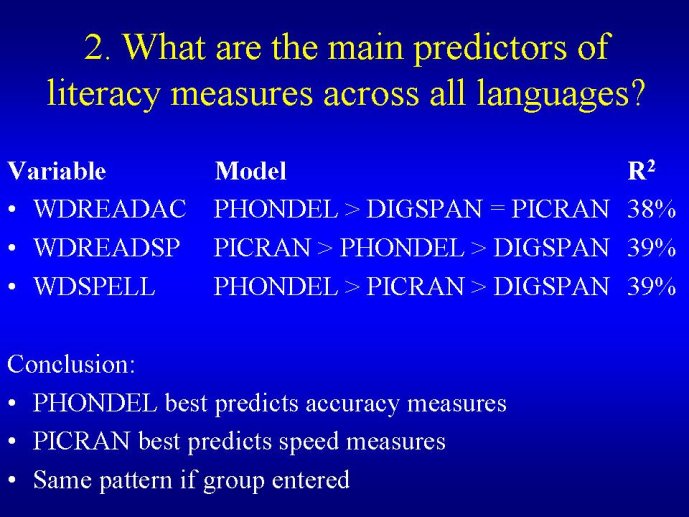 2. What are the main predictors of literacy measures across all languages?

| Variable | Model | $R^2$ |
|---|---|---|
| • WDREADAC | PHONDEL > DIGSPAN = PICRAN | 38% |
| • WDREADSP | PICRAN > PHONDEL > DIGSPAN | 39% |
| • WDSPELL | PHONDEL > PICRAN > DIGSPAN | 39% |

Conclusion:
• PHONDEL best predicts accuracy measures
• PICRAN best predicts speed measures
• Same pattern if group entered